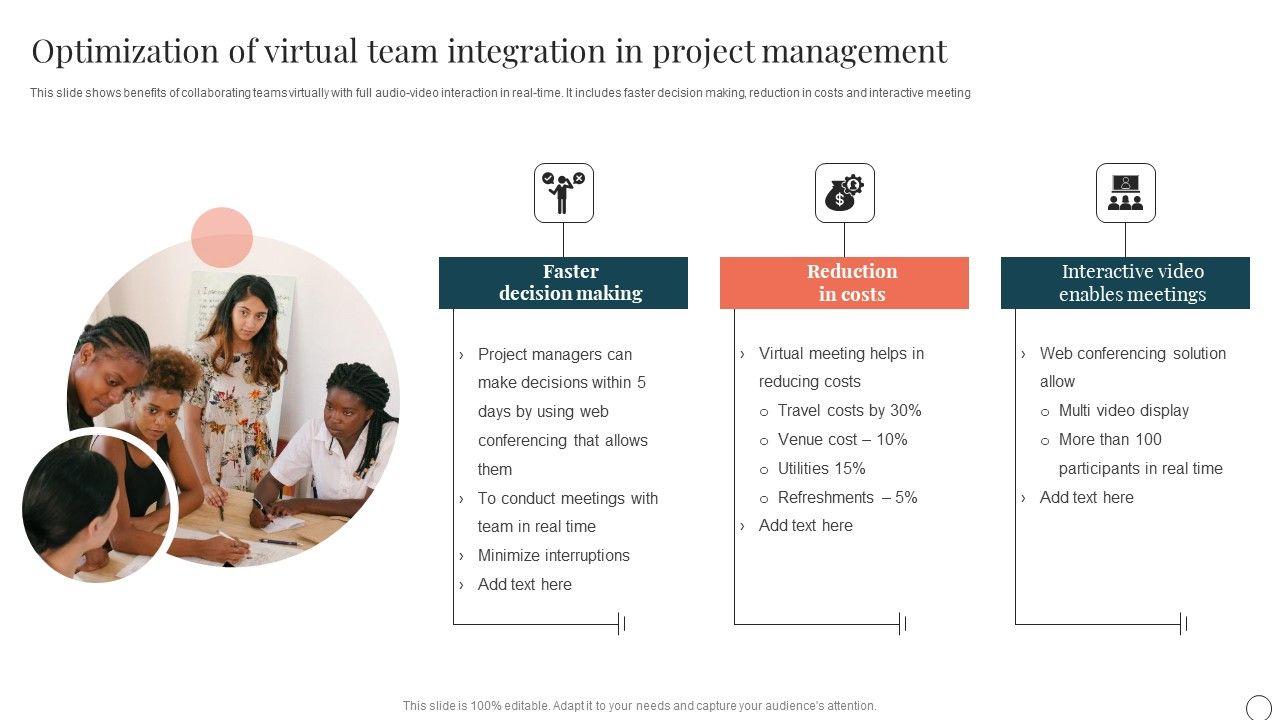 Optimization of virtual team integration in project management

This slide shows benefits of collaborating teams virtually with full audio-video interaction in real-time. It includes faster decision making, reduction in costs and interactive meeting

Faster decision making

› Project managers can make decisions within 5 days by using web conferencing that allows them
› To conduct meetings with team in real time
› Minimize interruptions
› Add text here

Reduction in costs

› Virtual meeting helps in reducing costs
o Travel costs by 30%
o Venue cost – 10%
o Utilities 15%
o Refreshments – 5%
› Add text here

Interactive video enables meetings

› Web conferencing solution allow
o Multi video display
o More than 100 participants in real time
› Add text here

This slide is 100% editable. Adapt it to your needs and capture your audience's attention.